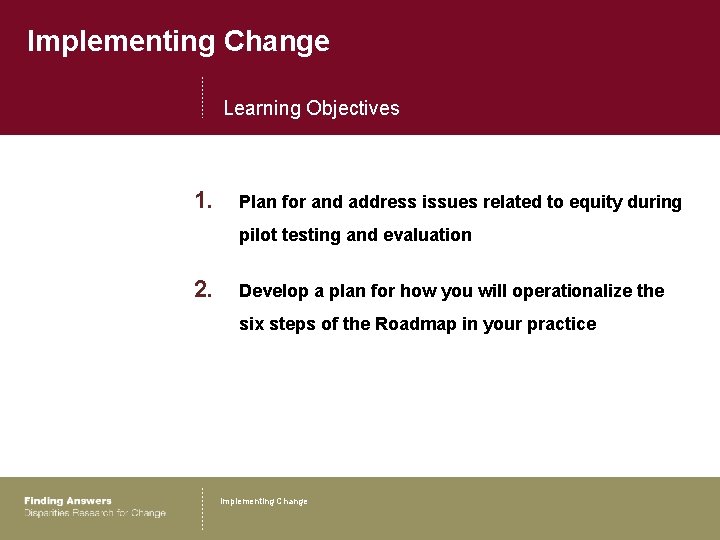 Implementing Change

Learning Objectives

1. Plan for and address issues related to equity during pilot testing and evaluation

2. Develop a plan for how you will operationalize the six steps of the Roadmap in your practice

Finding Answers
Disparities Research for Change

Implementing Change